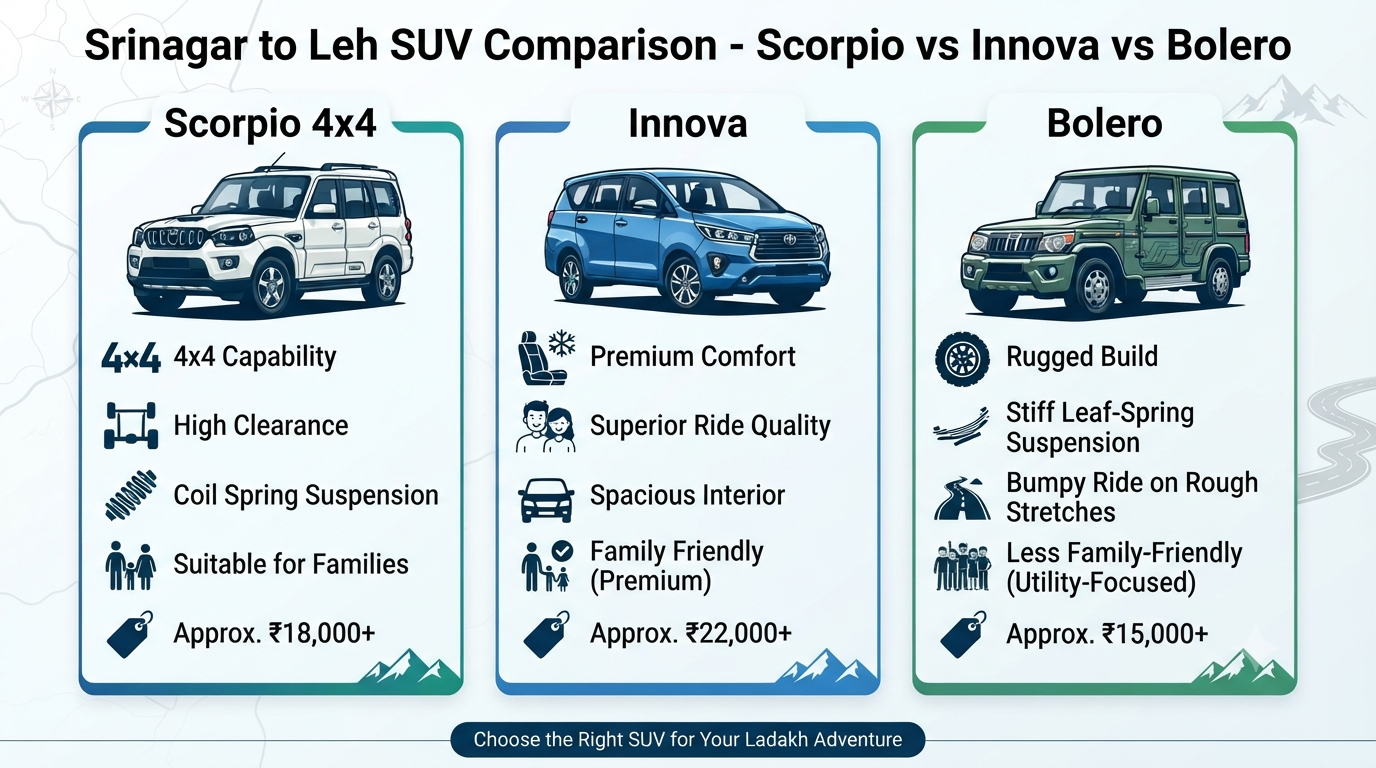 Srinagar to Leh SUV Comparison - Scorpio vs Innova vs Bolero

Scorpio 4x4

4x4 4x4 Capability

High Clearance

Coil Spring Suspension

Suitable for Families

Approx. ₹18,000+

Innova

Premium Comfort

Superior Ride Quality

Spacious Interior

Family Friendly (Premium)

Approx. ₹22,000+

Bolero

Rugged Build

Stiff Leaf-Spring Suspension

Bumpy Ride on Rough Stretches

Less Family-Friendly (Utility-Focused)

Approx. ₹15,000+

Choose the Right SUV for Your Ladakh Adventure